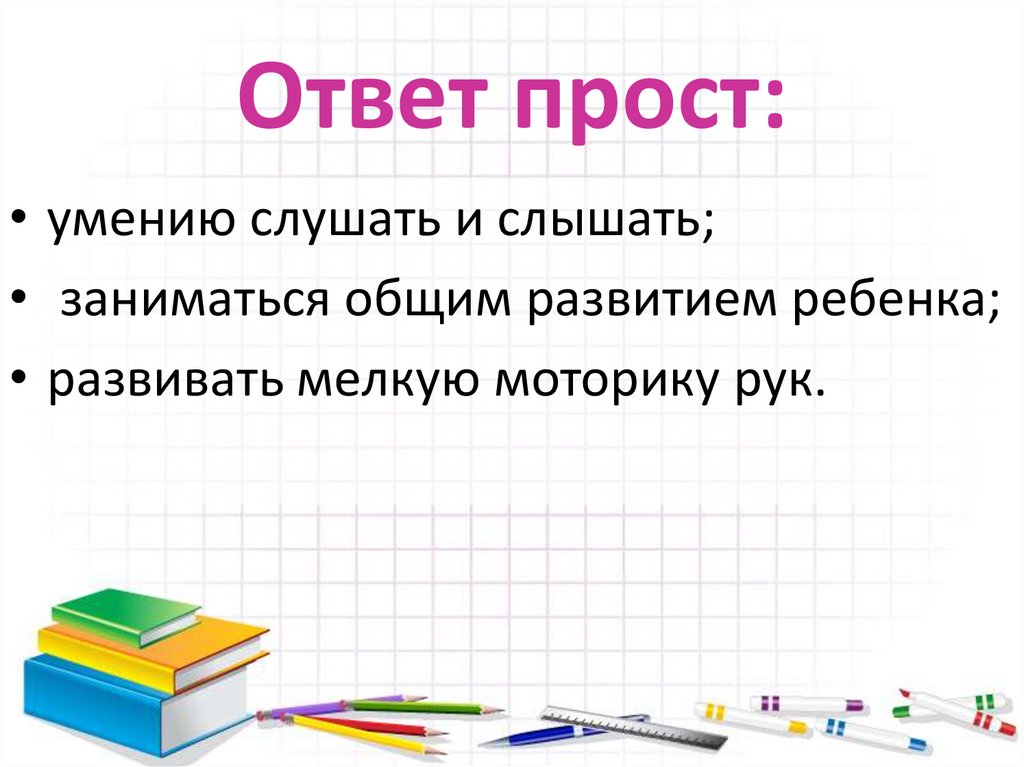 Ответ прост:

• умению слушать и слышать;
• заниматься общим развитием ребенка;
• развивать мелкую моторику рук.